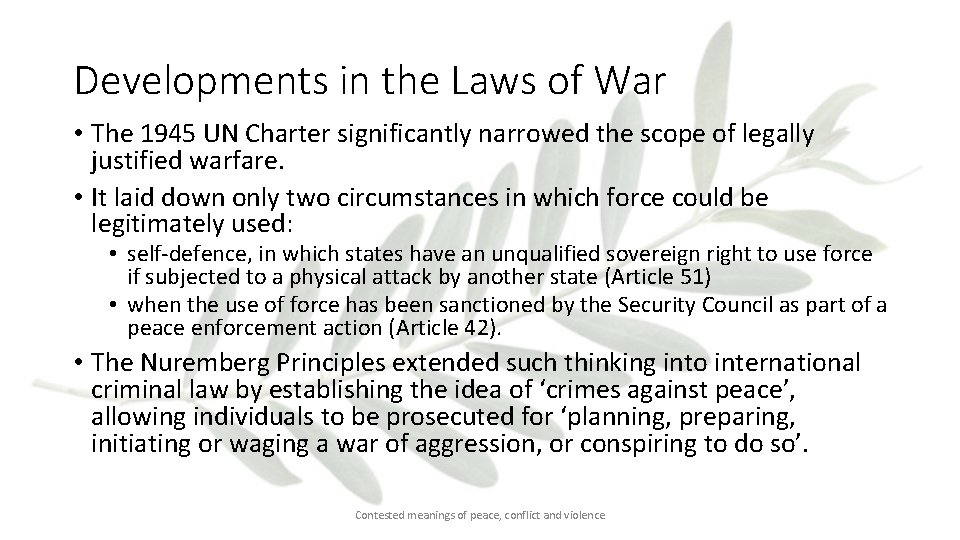 Developments in the Laws of War

• The 1945 UN Charter significantly narrowed the scope of legally justified warfare.

• It laid down only two circumstances in which force could be legitimately used:

• self-defence, in which states have an unqualified sovereign right to use force if subjected to a physical attack by another state (Article 51)

• when the use of force has been sanctioned by the Security Council as part of a peace enforcement action (Article 42).

• The Nuremberg Principles extended such thinking into international criminal law by establishing the idea of ‘crimes against peace’, allowing individuals to be prosecuted for ‘planning, preparing, initiating or waging a war of aggression, or conspiring to do so’.

Contested meanings of peace, conflict and violence